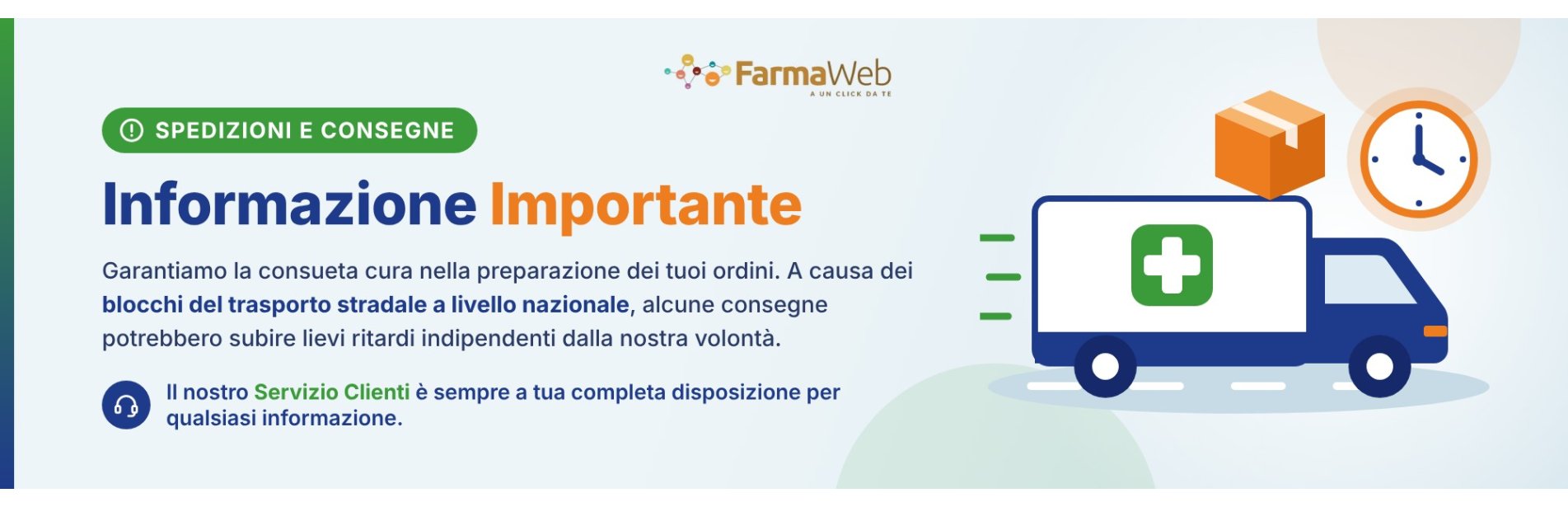 FarmaWeb
A UN CLICK DA TE

SPEDIZIONI E CONSEGNE

Informazione Importante

Garantiamo la consueta cura nella preparazione dei tuoi ordini. A causa dei blocchi del trasporto stradale a livello nazionale, alcune consegne potrebbero subire lievi ritardi indipendenti dalla nostra volontà.

Il nostro Servizio Clienti è sempre a tua completa disposizione per qualsiasi informazione.